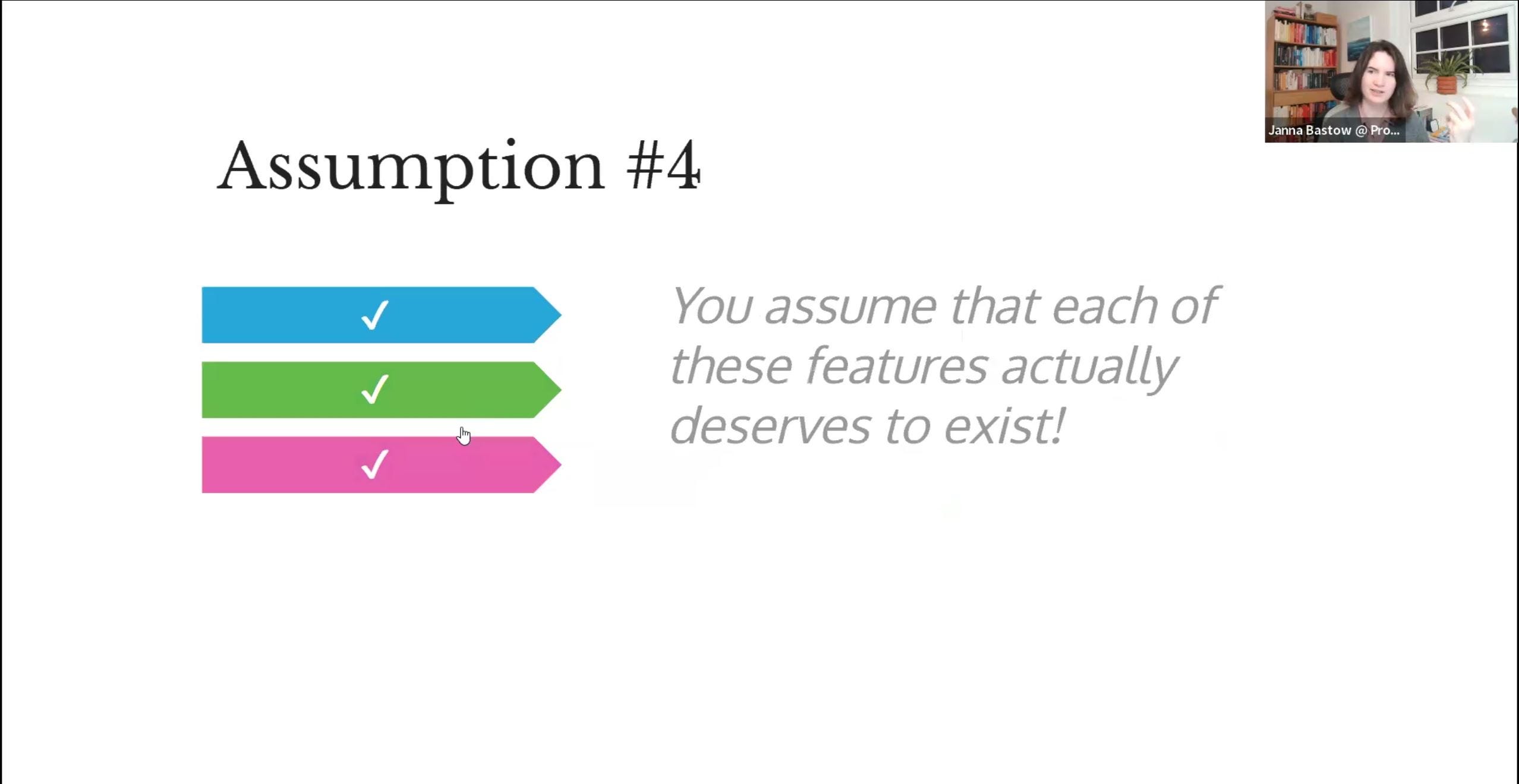 Janna Bastow @ Pro...

Assumption #4

✓

✓

✓

You assume that each of these features actually deserves to exist!